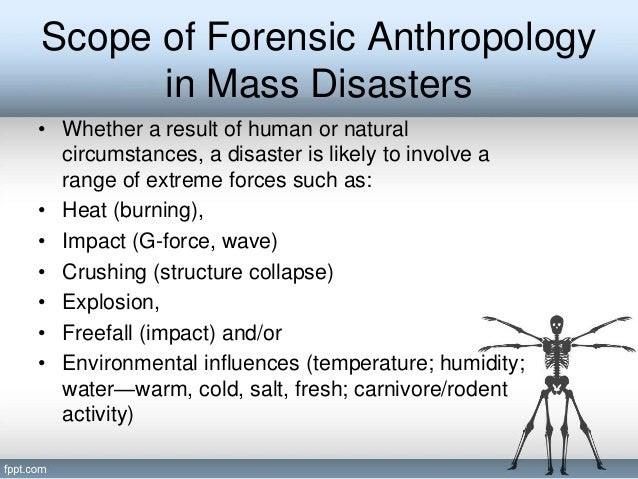 Scope of Forensic Anthropology in Mass Disasters

• Whether a result of human or natural circumstances, a disaster is likely to involve a range of extreme forces such as:
• Heat (burning),
• Impact (G-force, wave)
• Crushing (structure collapse)
• Explosion,
• Freefall (impact) and/or
• Environmental influences (temperature; humidity; water—warm, cold, salt, fresh; carnivore/rodent activity)

fppt.com